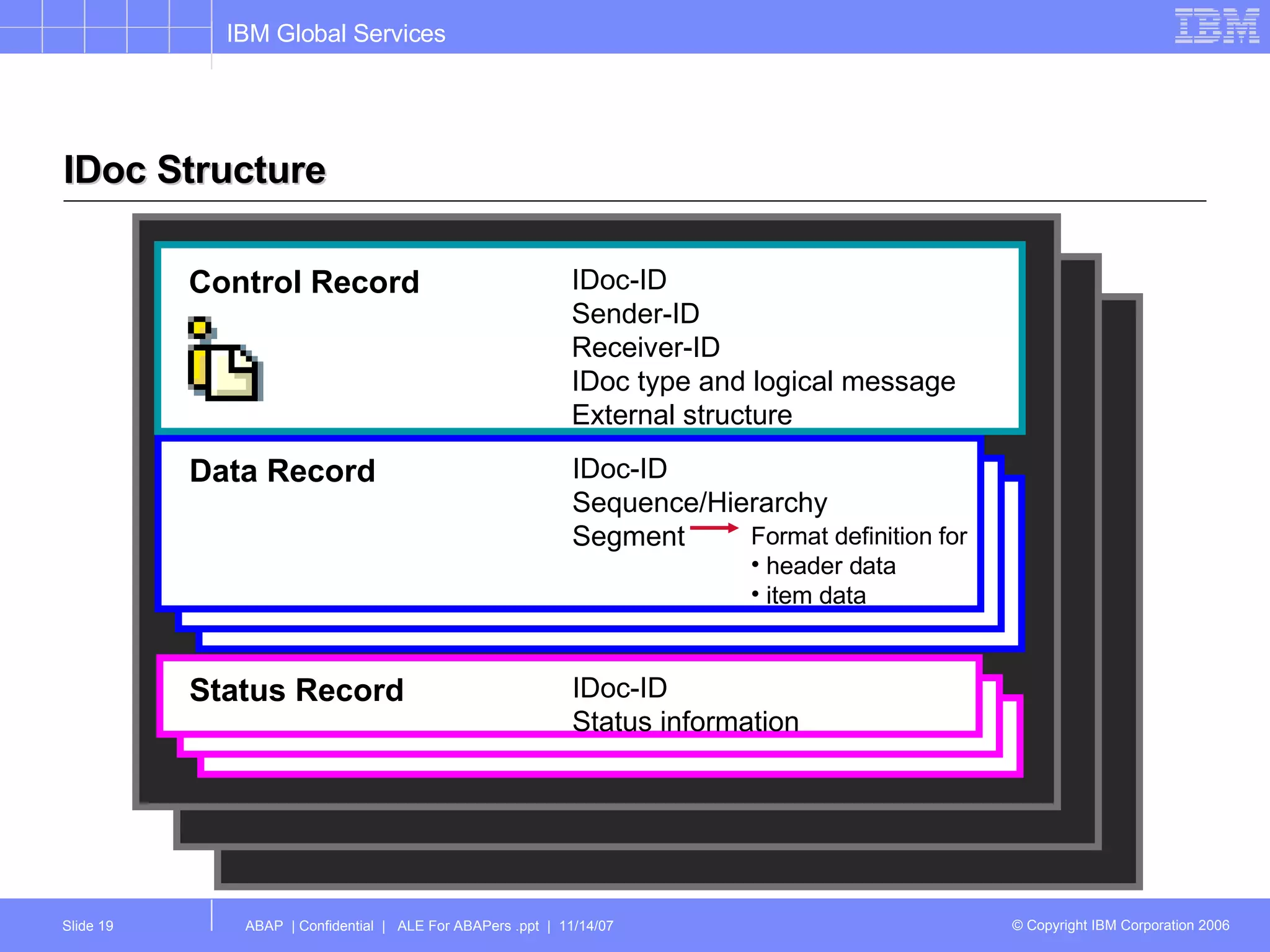 IBM Global Services

IBM

IDoc Structure

Control Record

IDoc-ID
Sender-ID
Receiver-ID
IDoc type and logical message
External structure

Data Record

IDoc-ID
Sequence/Hierarchy
Segment

Format definition for
• header data
• item data

Status Record

IDoc-ID
Status information

Slide 19

ABAP | Confidential | ALE For ABAPers .ppt | 11/14/07

© Copyright IBM Corporation 2006